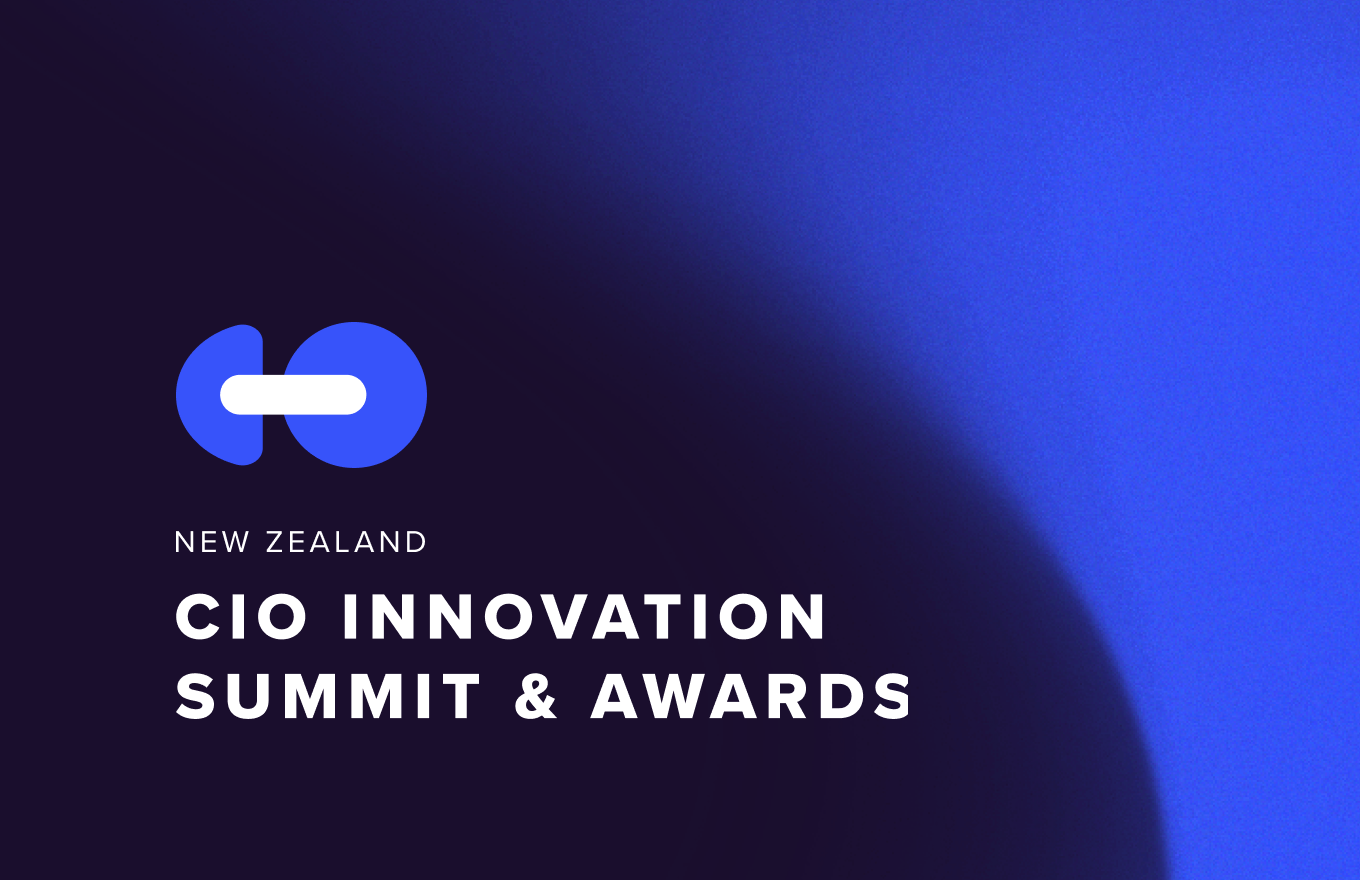 NEW ZEALAND
CIO INNOVATION SUMMIT & AWARDS